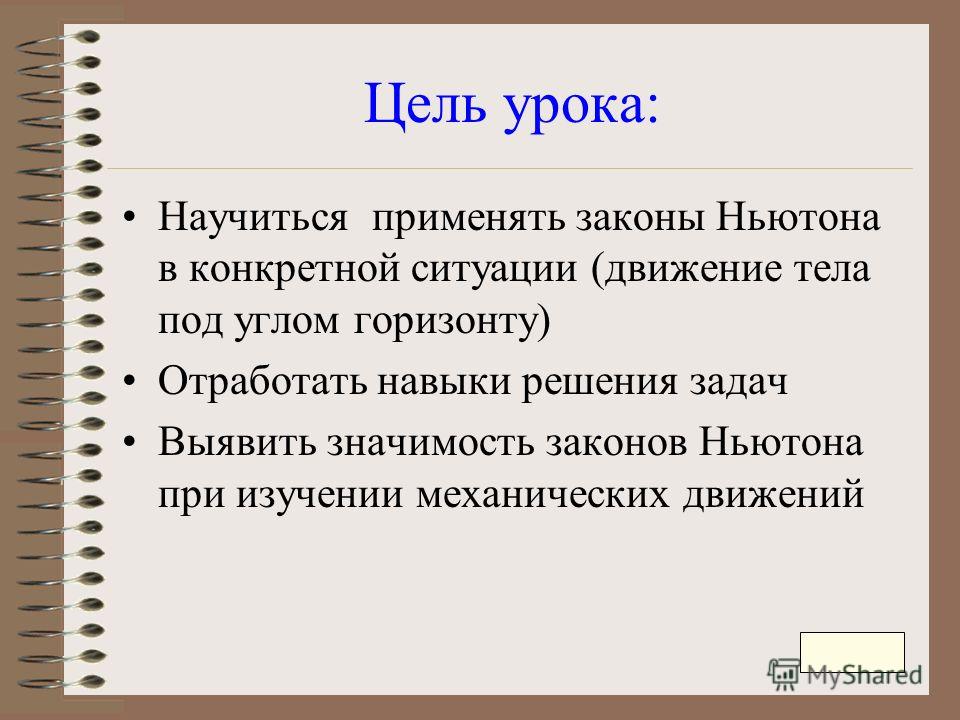 Цель урока:

• Научиться применять законы Ньютона в конкретной ситуации (движение тела под углом горизонту)

• Отработать навыки решения задач

• Выявить значимость законов Ньютона при изучении механических движений

MyShared